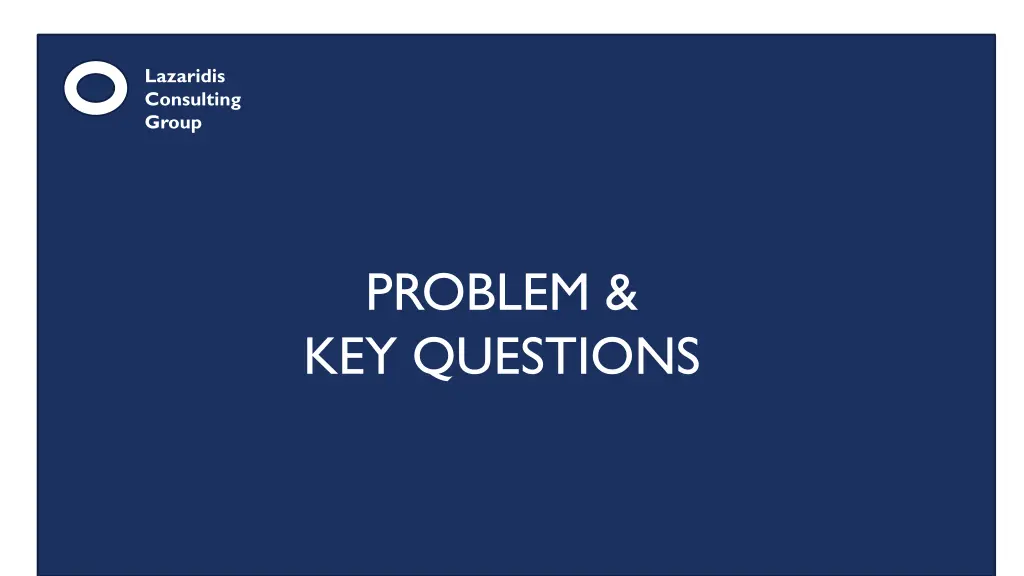 Lazaridis
Consulting
Group

PROBLEM &
KEY QUESTIONS